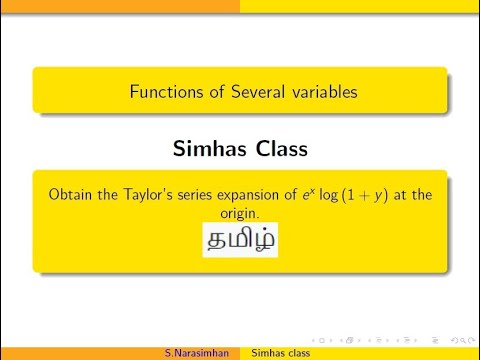 Functions of Several variables

Simhas Class

Obtain the Taylor's series expansion of $e^x \log(1+y)$ at the origin.

தமிழ்

S.Narasimhan Simhas class